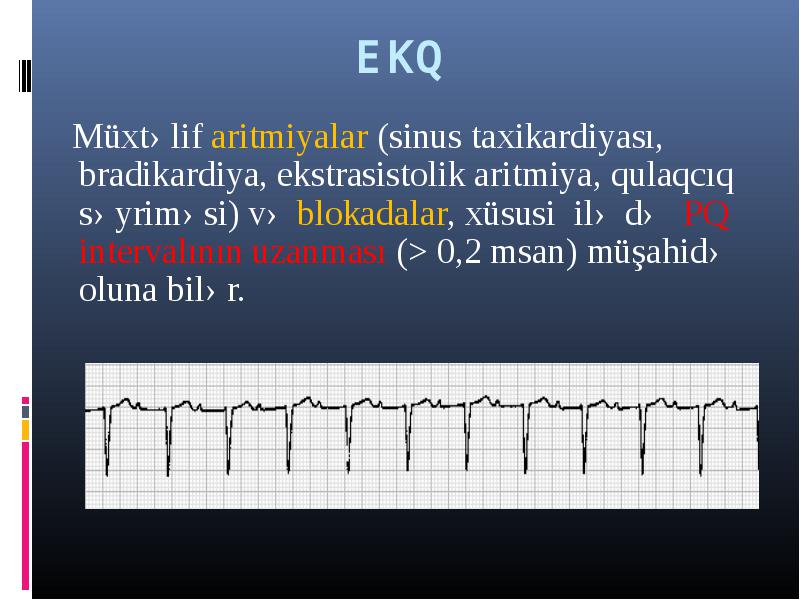 EKQ

Müxt› lif aritmiyalar (sinus taxikardiyası, bradikardiya, ekstrasistolik aritmiya, qulaqcıq s› yrim› si) v› blokadalar, xüsusi il› d› PQ intervalının uzanması (> 0,2 msan) müşahid› oluna bil› r.